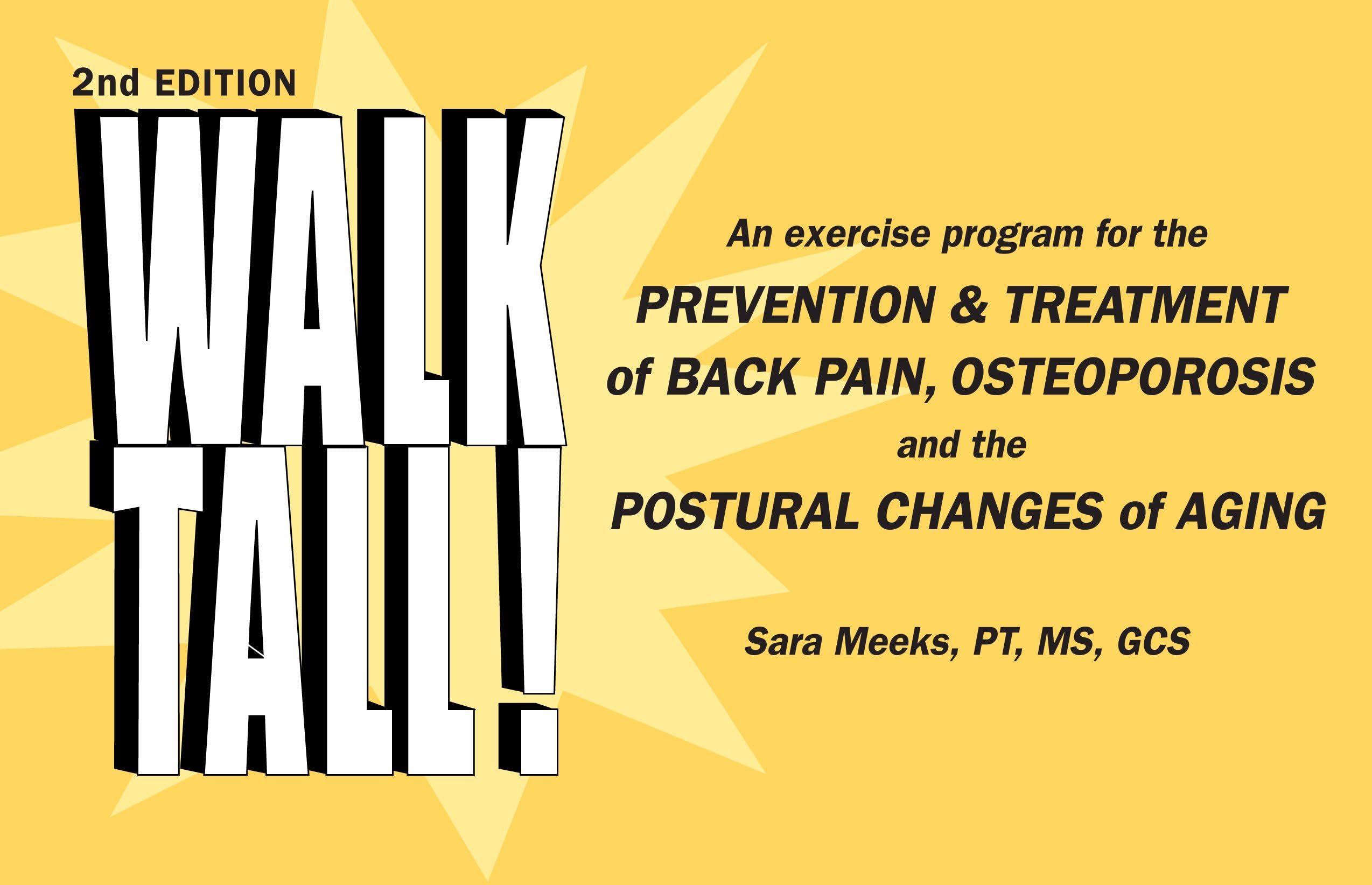 2nd EDITION

WALK TALL!

An exercise program for the PREVENTION & TREATMENT of BACK PAIN, OSTEOPOROSIS and the POSTURAL CHANGES of AGING

Sara Meeks, PT, MS, GCS